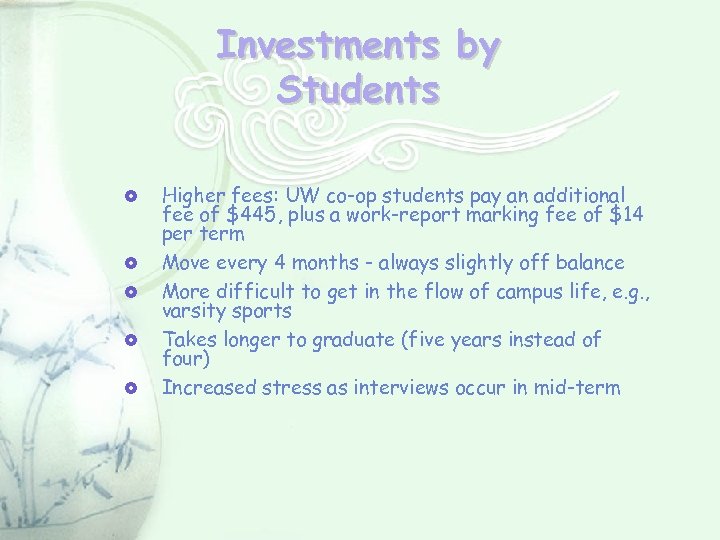 Investments by Students

- Higher fees: UW co-op students pay an additional fee of \$445, plus a work-report marking fee of \$14 per term
- Move every 4 months - always slightly off balance
- More difficult to get in the flow of campus life, e.g., varsity sports
- Takes longer to graduate (five years instead of four)
- Increased stress as interviews occur in mid-term